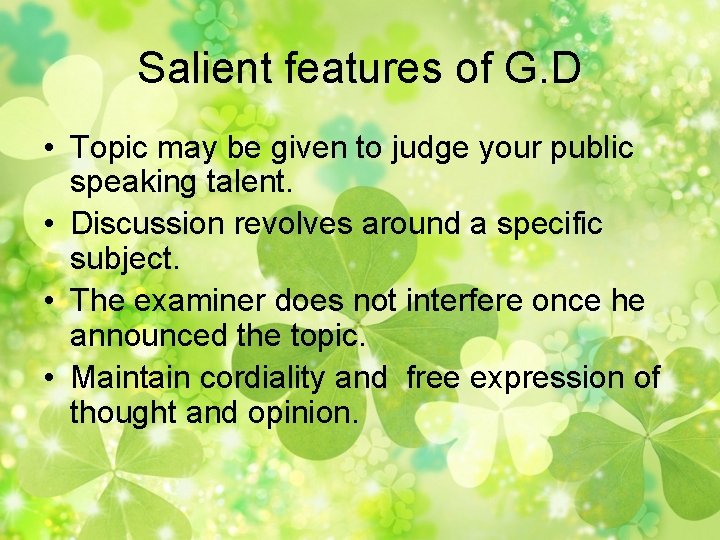 Salient features of G.D

• Topic may be given to judge your public speaking talent.
• Discussion revolves around a specific subject.
• The examiner does not interfere once he announced the topic.
• Maintain cordiality and  free expression of thought and opinion.